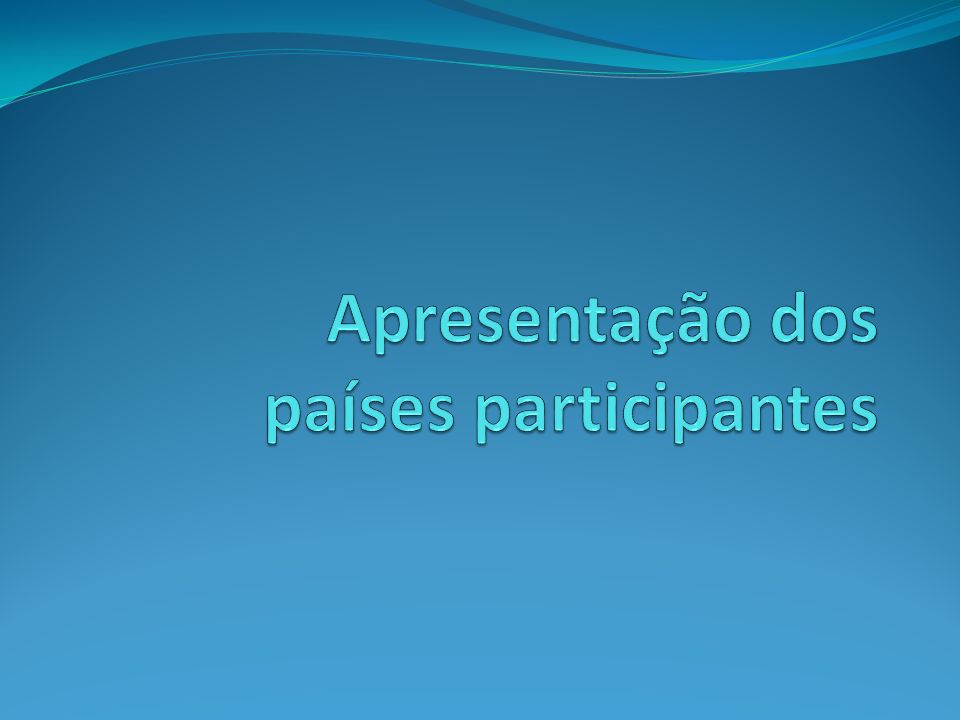 Apresentação dos países participantes